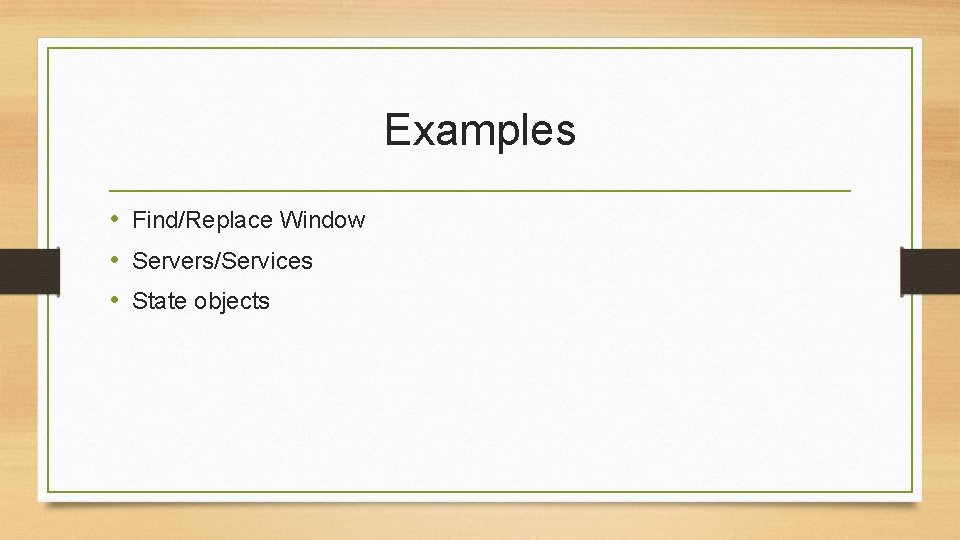 Examples

• Find/Replace Window
• Servers/Services
• State objects